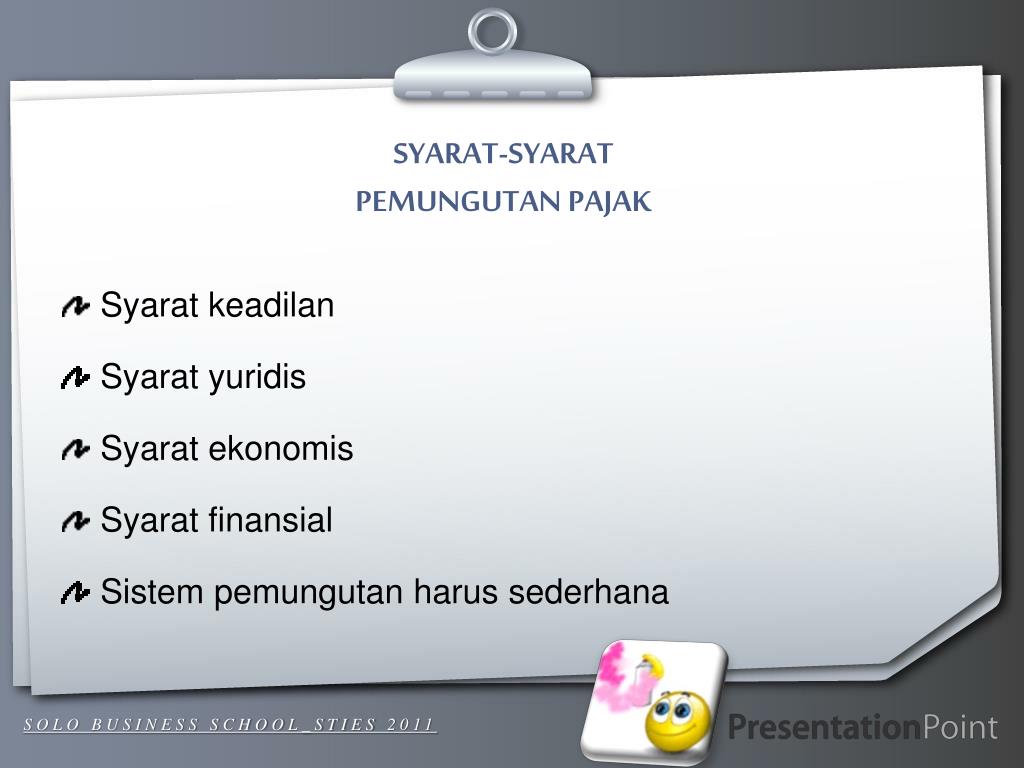 SYARAT-SYARAT
PEMUNGUTAN PAJAK

Syarat keadilan

Syarat yuridis

Syarat ekonomis

Syarat finansial

Sistem pemungutan harus sederhana

SOLO BUSINESS SCHOOL_STIES 2011

PresentationPoint